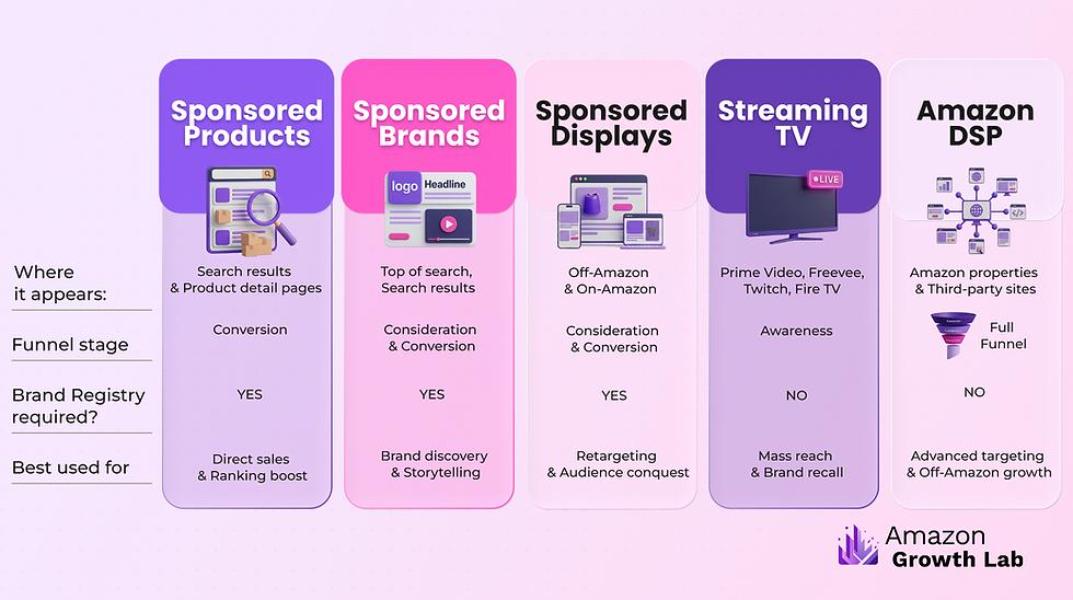 | | Sponsored Products | Sponsored Brands | Sponsored Displays | Streaming TV | Amazon DSP |
|---|---|---|---|---|---|
| | | logo Headline | | LIVE | |
| Where it appears: | Search results & Product detail pages | Top of search, Search results | Off-Amazon & On-Amazon | Prime Video, Freevee, Twitch, Fire TV | Amazon properties & Third-party sites |
| Funnel stage | Conversion | Consideration & Conversion | Consideration & Conversion | Awareness | Full Funnel |
| Brand Registry required? | YES | YES | YES | NO | NO |
| Best used for | Direct sales & Ranking boost | Brand discovery & Storytelling | Retargeting & Audience conquest | Mass reach & Brand recall | Advanced targeting & Off-Amazon growth |

Amazon Growth Lab